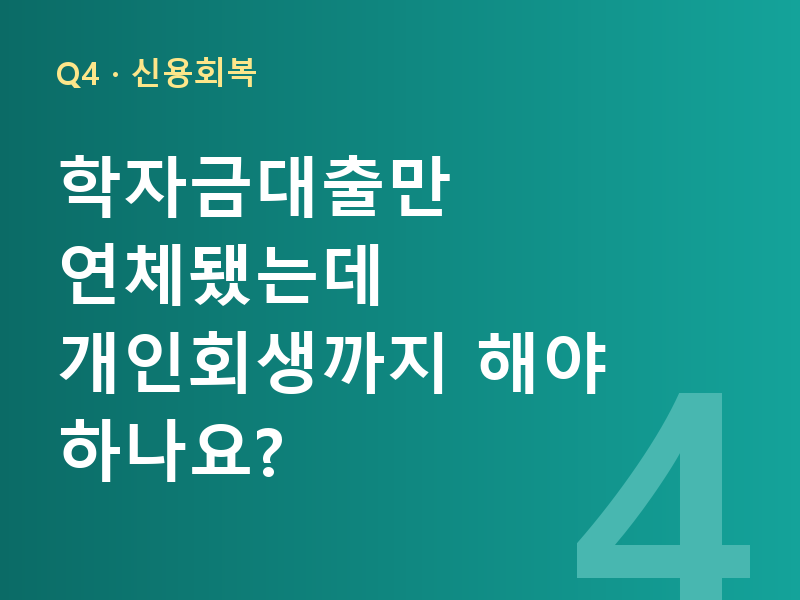 Q4 · 신용회복

학자금대출만
연체됐는데
개인회생까지 해야
하나요?

4